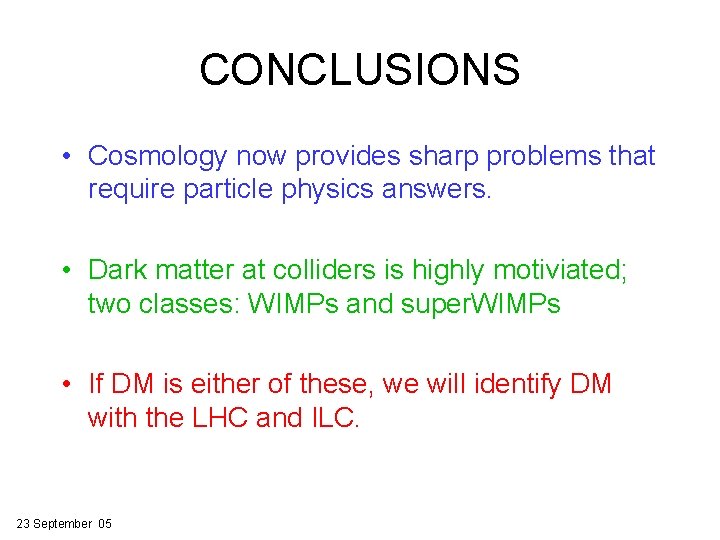 CONCLUSIONS

• Cosmology now provides sharp problems that require particle physics answers.

• Dark matter at colliders is highly motiviated; two classes: WIMPs and superWIMPs

• If DM is either of these, we will identify DM with the LHC and ILC.

23 September 05